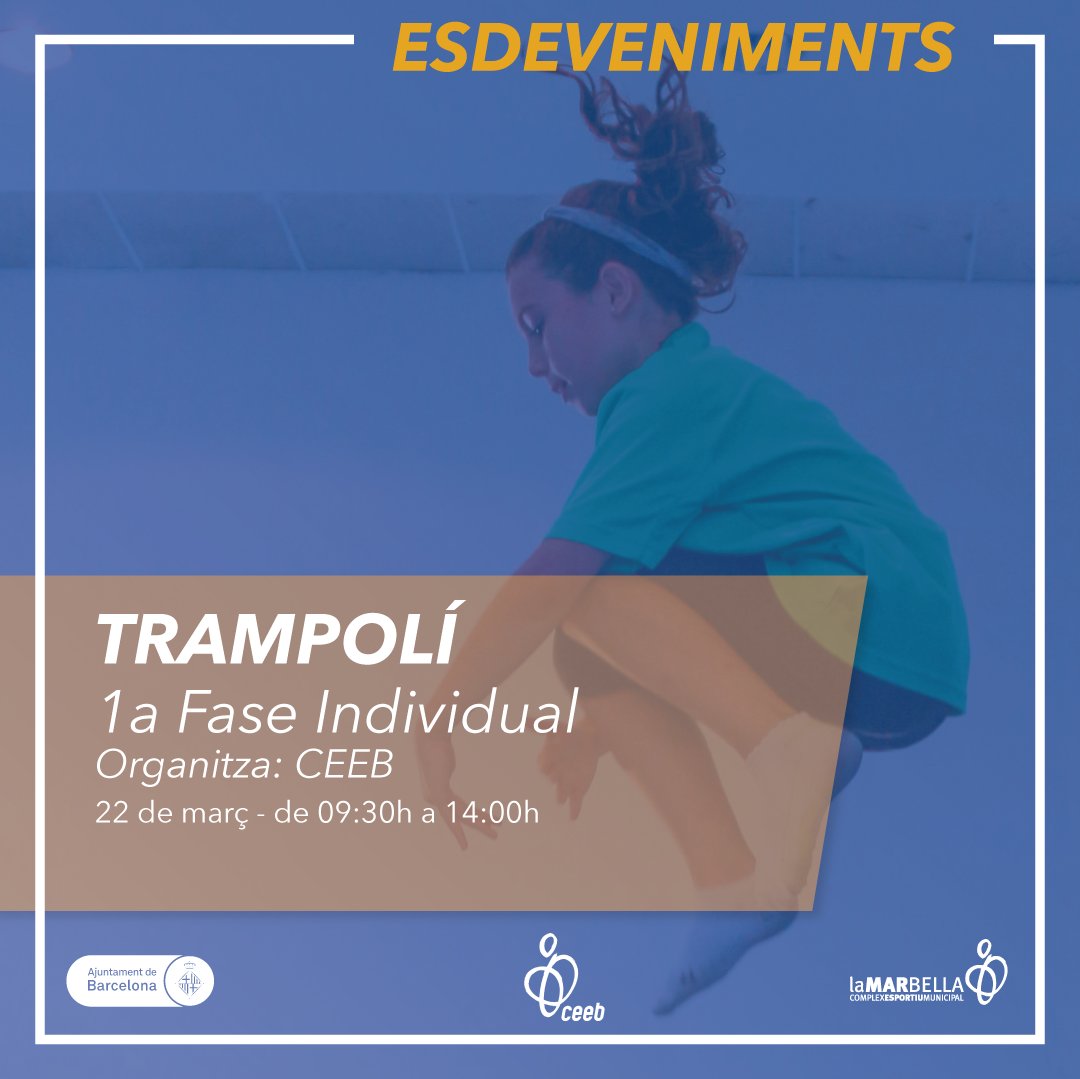 ESDEVENIMENTS

TRAMPOLÍ
1a Fase Individual
Organitza: CEEB
22 de març - de 09:30h a 14:00h

Ajuntament de Barcelona

ceeb

laMARBELLA
COMPLEXESPORTIUMUNICIPAL